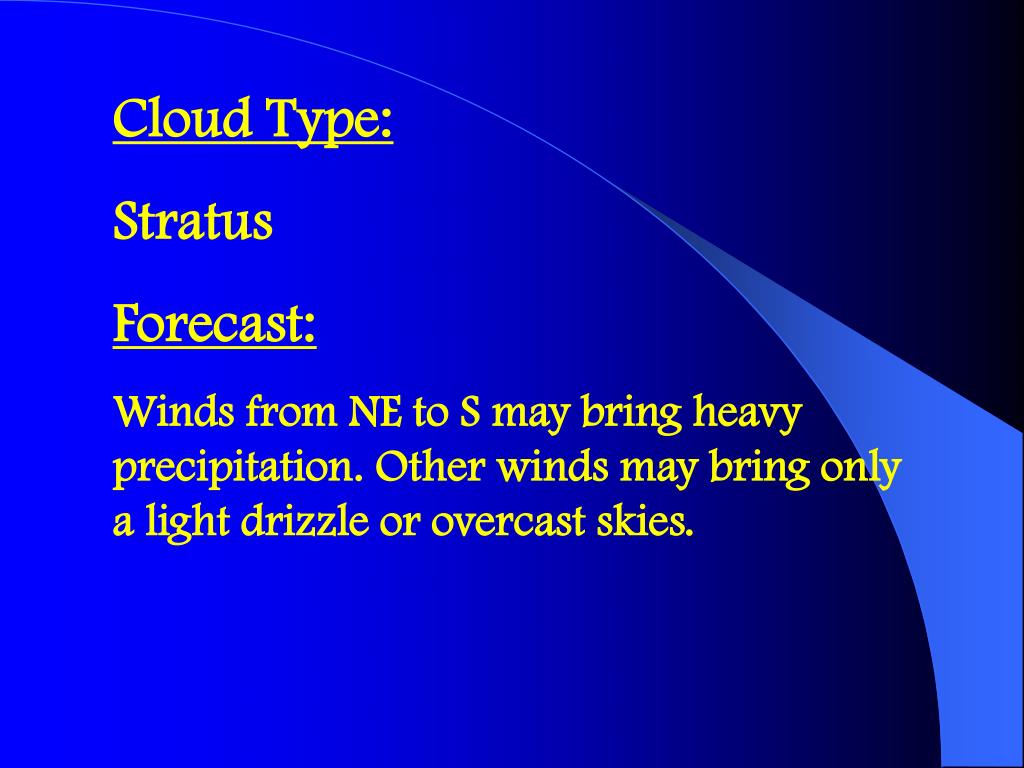 Cloud Type:

Stratus

Forecast:

Winds from NE to S may bring heavy precipitation. Other winds may bring only a light drizzle or overcast skies.